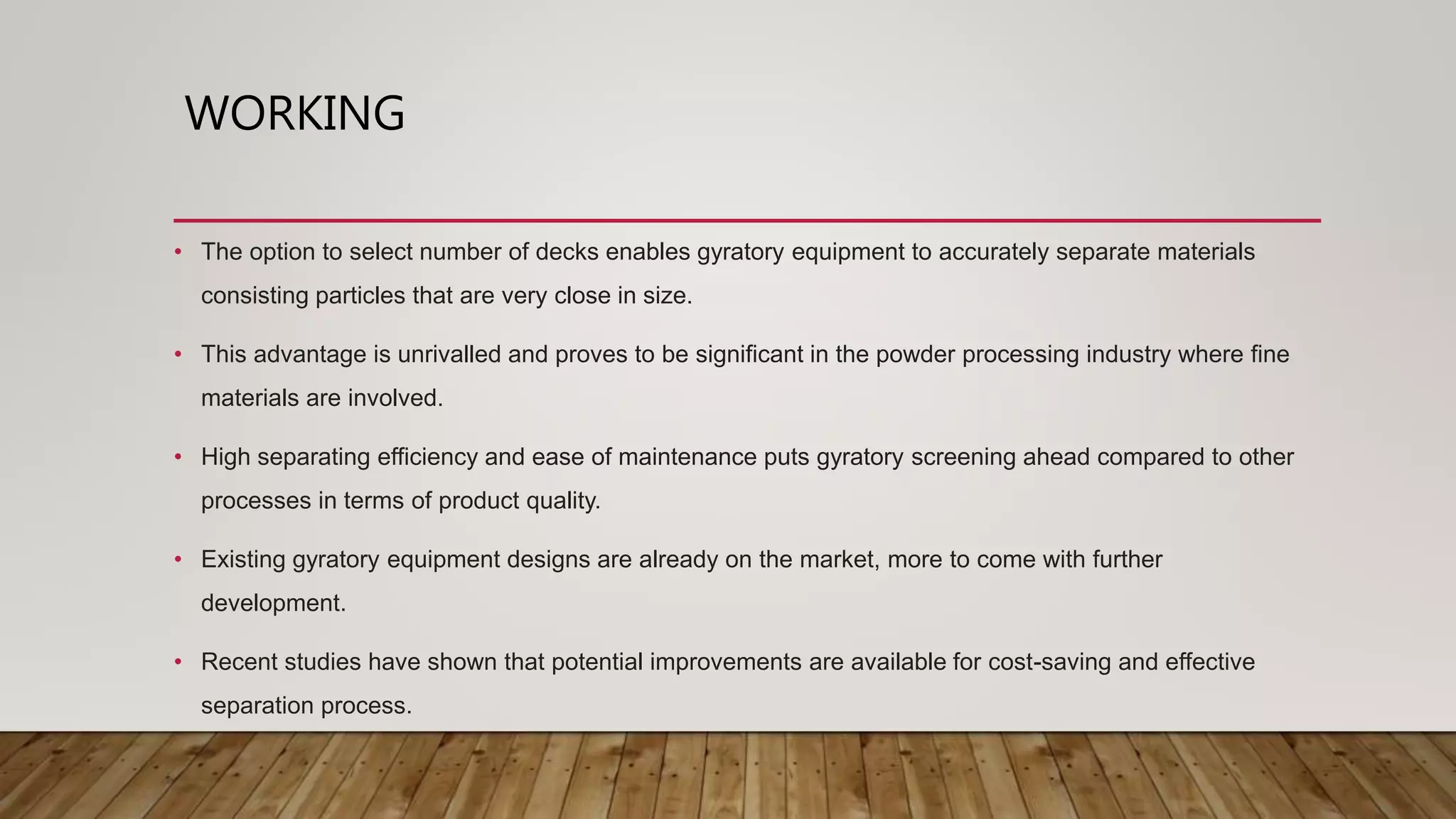 WORKING

• The option to select number of decks enables gyratory equipment to accurately separate materials consisting particles that are very close in size.

• This advantage is unrivalled and proves to be significant in the powder processing industry where fine materials are involved.

• High separating efficiency and ease of maintenance puts gyratory screening ahead compared to other processes in terms of product quality.

• Existing gyratory equipment designs are already on the market, more to come with further development.

• Recent studies have shown that potential improvements are available for cost-saving and effective separation process.